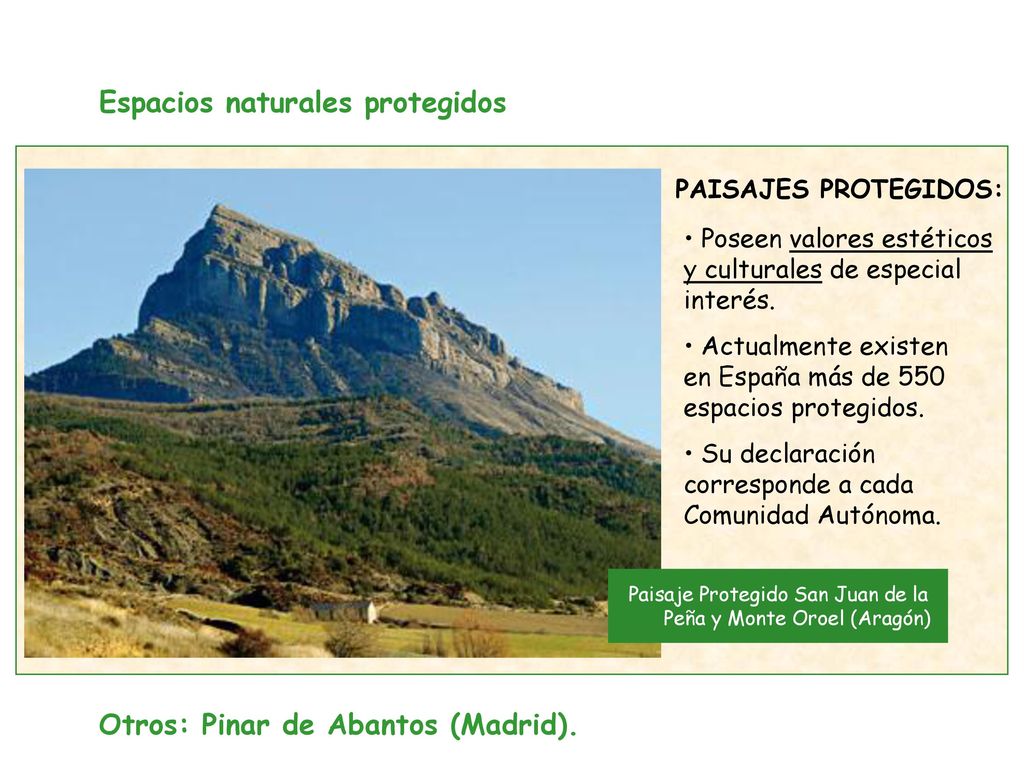 Espacios naturales protegidos

PAISAJES PROTEGIDOS:

• Poseen valores estéticos y culturales de especial interés.

• Actualmente existen en España más de 550 espacios protegidos.

• Su declaración corresponde a cada Comunidad Autónoma.

Paisaje Protegido San Juan de la Peña y Monte Oroel (Aragón)

Otros: Pinar de Abantos (Madrid).